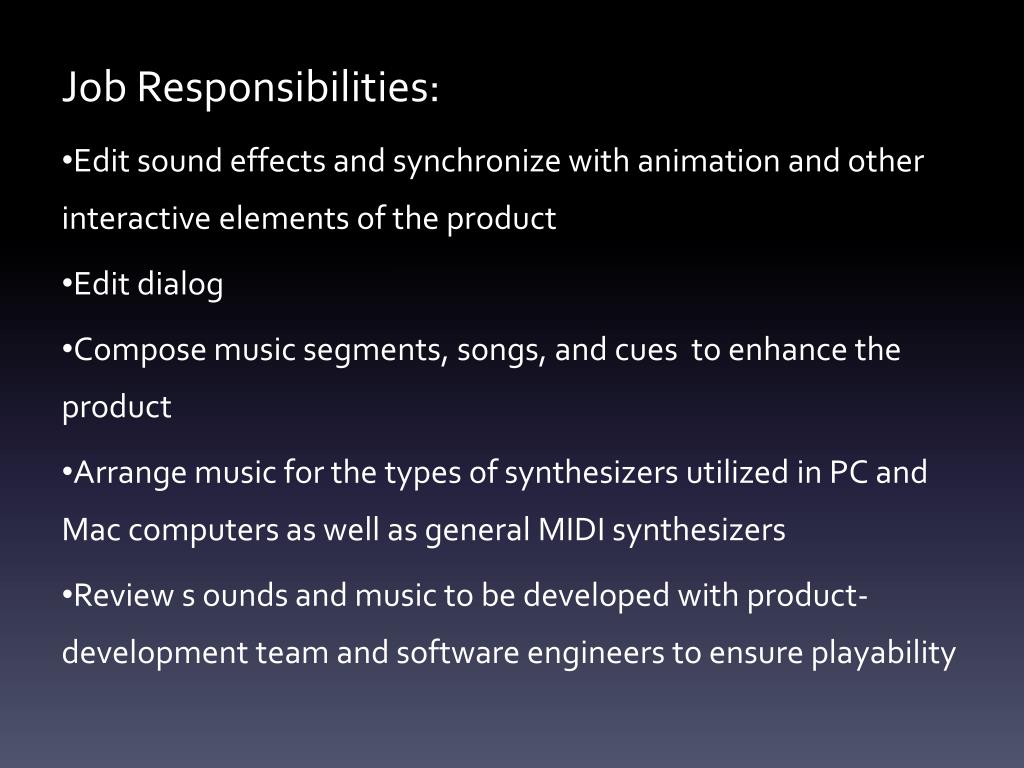 Job Responsibilities:

•Edit sound effects and synchronize with animation and other interactive elements of the product

•Edit dialog

•Compose music segments, songs, and cues  to enhance the product

•Arrange music for the types of synthesizers utilized in PC and Mac computers as well as general MIDI synthesizers

•Review s ounds and music to be developed with product-development team and software engineers to ensure playability